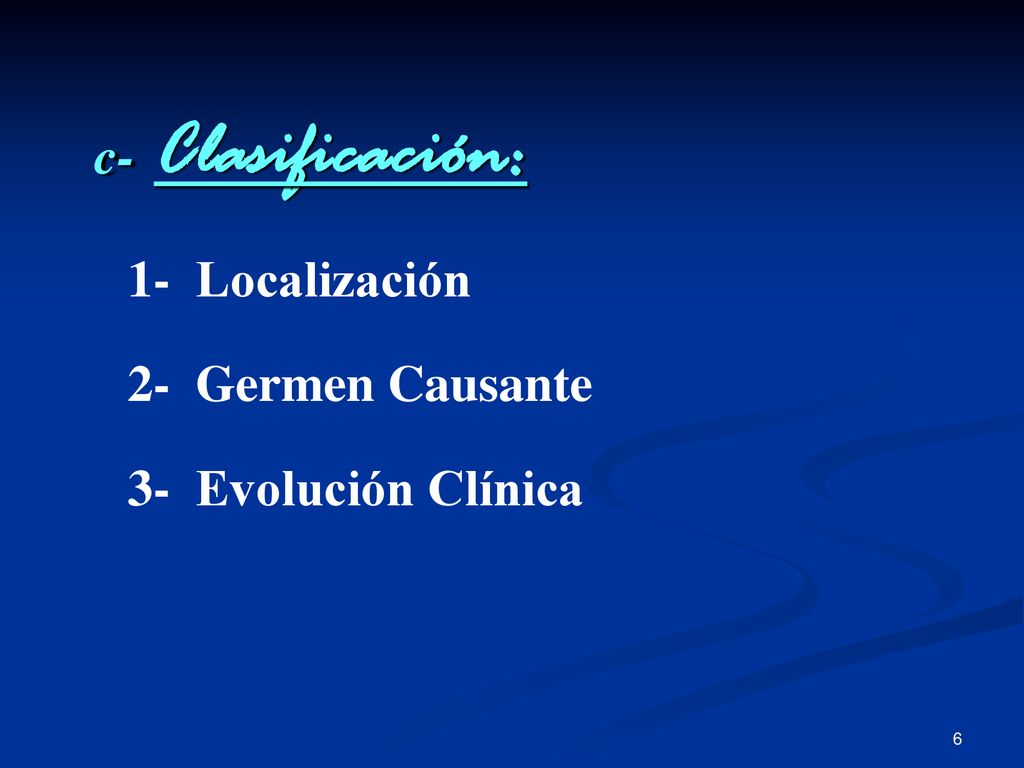 c- Clasificación:

1- Localización

2- Germen Causante

3- Evolución Clínica

6